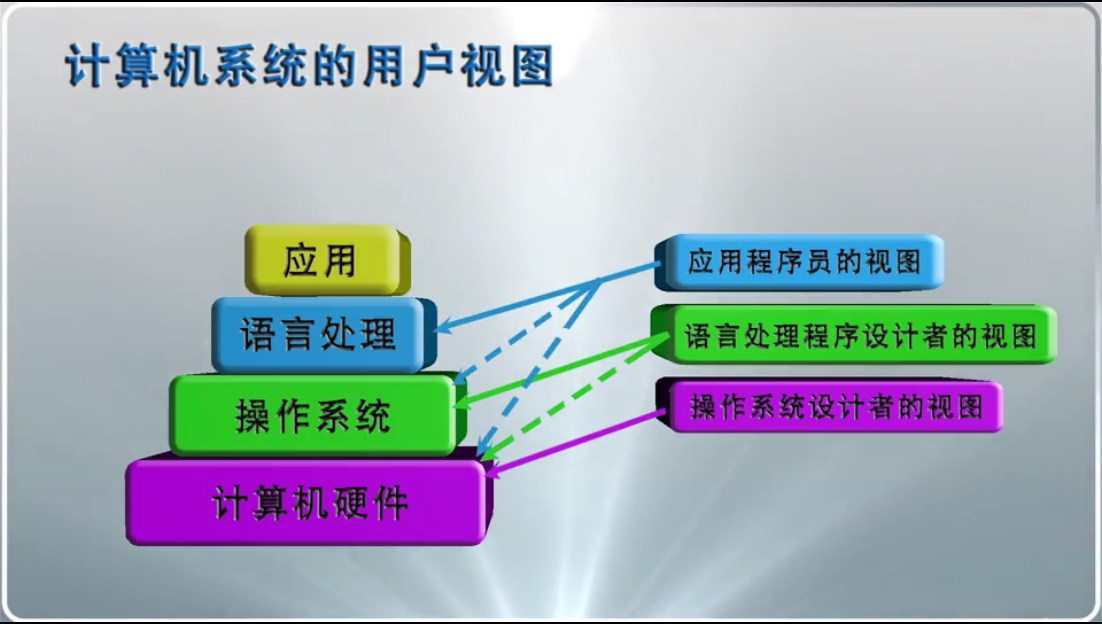 计算机系统的用户视图

应用

语言处理

操作系统

计算机硬件

应用程序员的视图

语言处理程序设计者的视图

操作系统设计者的视图